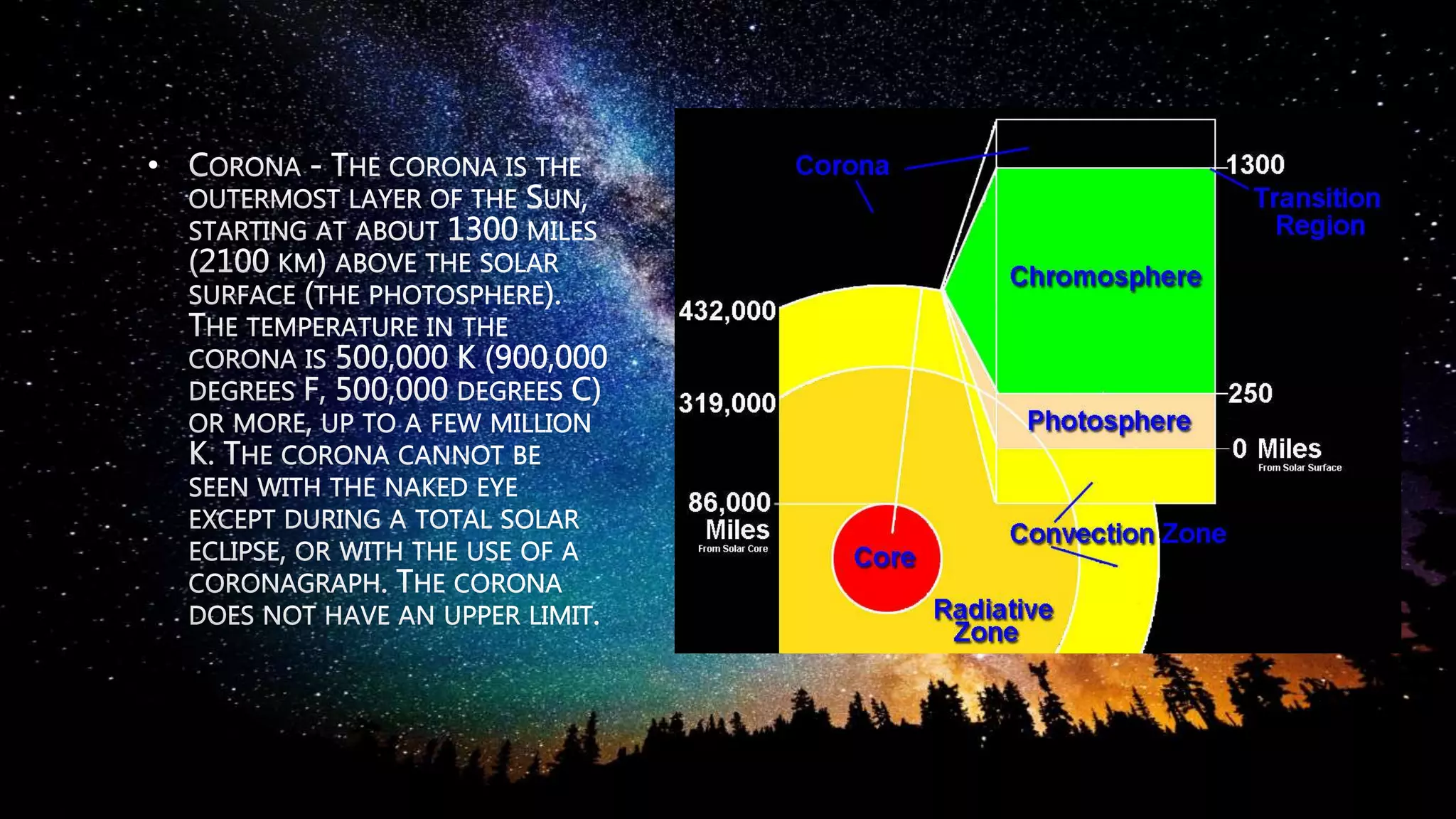 • CORONA - THE CORONA IS THE OUTERMOST LAYER OF THE SUN, STARTING AT ABOUT 1300 MILES (2100 KM) ABOVE THE SOLAR SURFACE (THE PHOTOSPHERE). THE TEMPERATURE IN THE CORONA IS 500,000 K (900,000 DEGREES F, 500,000 DEGREES C) OR MORE, UP TO A FEW MILLION K. THE CORONA CANNOT BE SEEN WITH THE NAKED EYE EXCEPT DURING A TOTAL SOLAR ECLIPSE, OR WITH THE USE OF A CORONAGRAPH. THE CORONA DOES NOT HAVE AN UPPER LIMIT.

Corona
1300
Transition Region
Chromosphere
432,000
319,000
250
Photosphere
0 Miles
From Solar Surface
86,000 Miles
From Solar Core
Convection Zone
Core
Radiative Zone